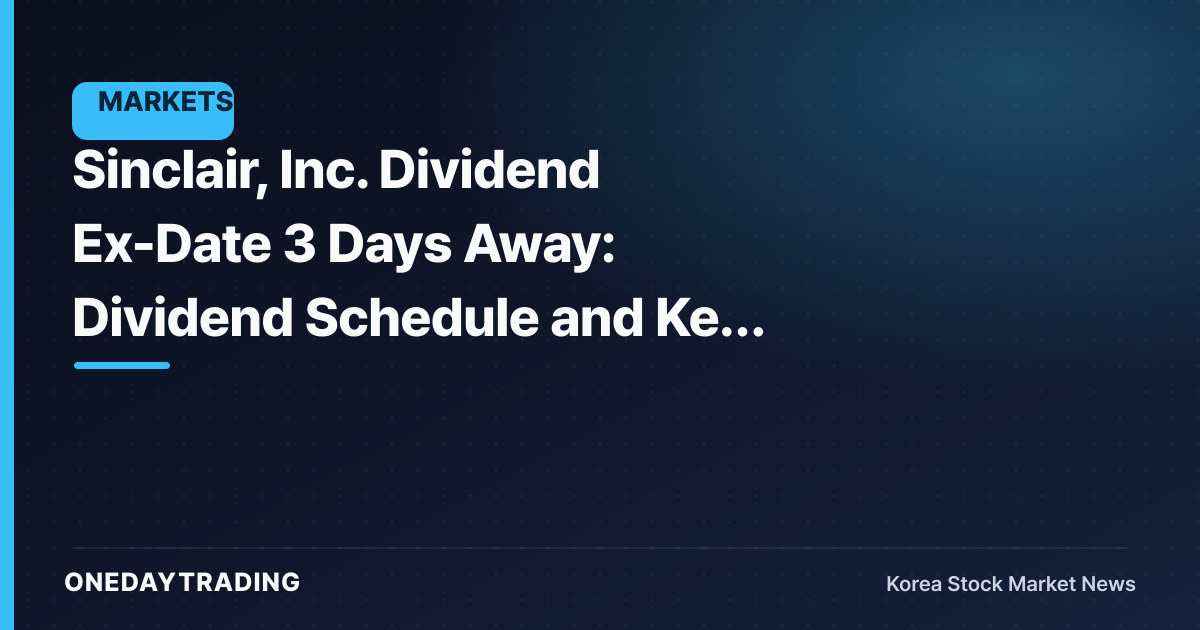 MARKETS

Sinclair, Inc. Dividend Ex-Date 3 Days Away: Dividend Schedule and Ke...

ONEDAYTRADING

Korea Stock Market News